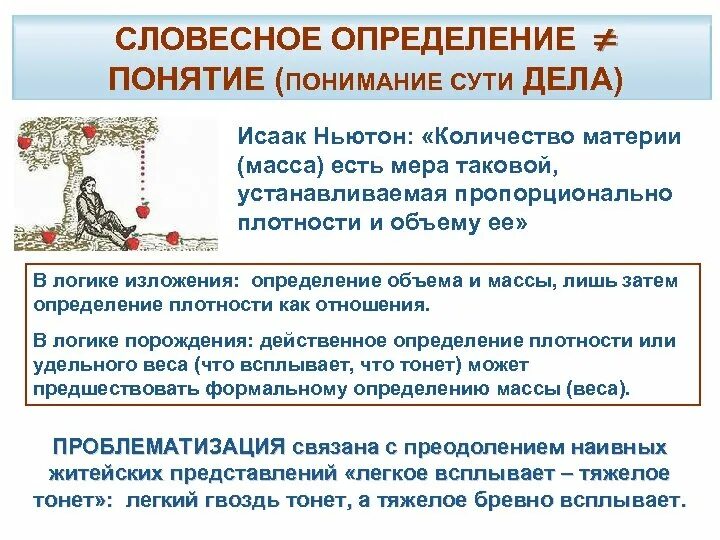 СЛОВЕСНОЕ ОПРЕДЕЛЕНИЕ $\neq$ ПОНЯТИЕ (ПОНИМАНИЕ СУТИ ДЕЛА)

Исаак Ньютон: «Количество материи (масса) есть мера таковой, устанавливаемая пропорционально плотности и объему ее»

В логике изложения: определение объема и массы, лишь затем определение плотности как отношения.

В логике порождения: действенное определение плотности или удельного веса (что всплывает, что тонет) может предшествовать формальному определению массы (веса).

ПРОБЛЕМАТИЗАЦИЯ связана с преодолением наивных житейских представлений «легкое всплывает – тяжелое тонет»: легкий гвоздь тонет, а тяжелое бревно всплывает.